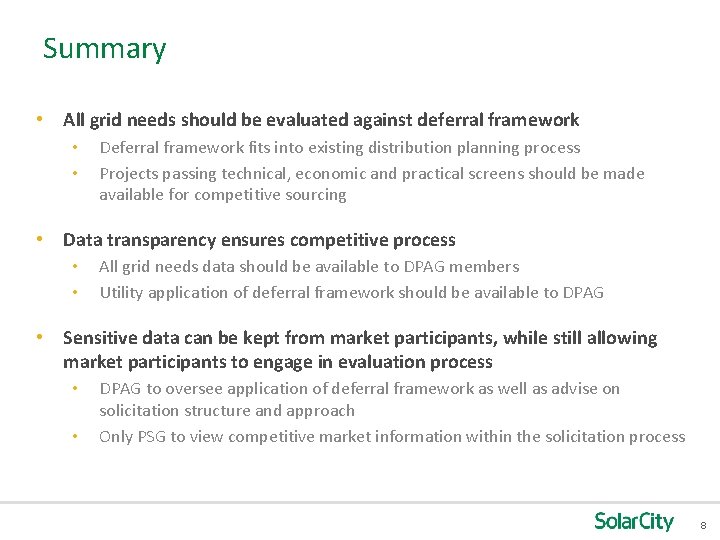 Summary

• All grid needs should be evaluated against deferral framework
  • Deferral framework fits into existing distribution planning process
  • Projects passing technical, economic and practical screens should be made available for competitive sourcing

• Data transparency ensures competitive process
  • All grid needs data should be available to DPAG members
  • Utility application of deferral framework should be available to DPAG

• Sensitive data can be kept from market participants, while still allowing market participants to engage in evaluation process
  • DPAG to oversee application of deferral framework as well as advise on solicitation structure and approach
  • Only PSG to view competitive market information within the solicitation process

SolarCity 8